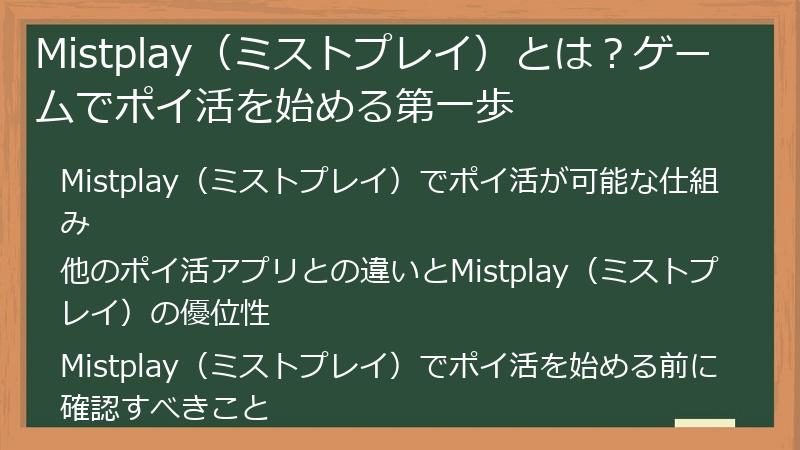 Mistplay（ミストプレイ）とは？ゲームでポイ活を始める第一歩

Mistplay（ミストプレイ）でポイ活が可能な仕組み

他のポイ活アプリとの違いとMistplay（ミストプレイ）の優位性

Mistplay（ミストプレイ）でポイ活を始める前に確認すべきこと